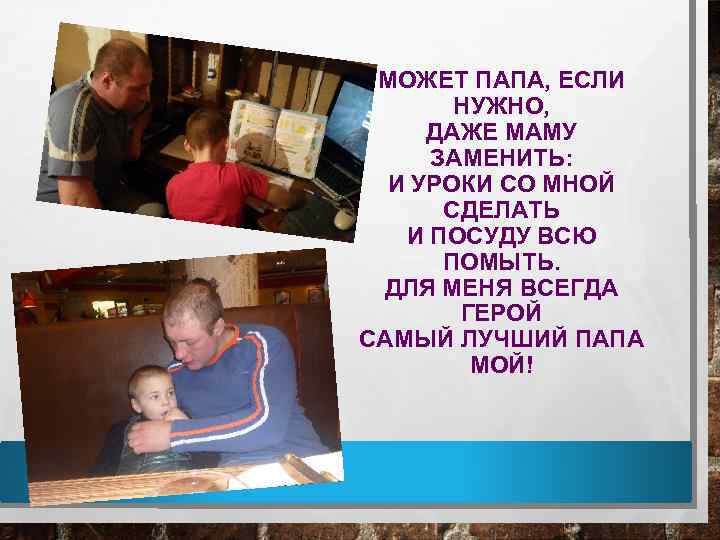 МОЖЕТ ПАПА, ЕСЛИ НУЖНО,
ДАЖЕ МАМУ ЗАМЕНИТЬ:
И УРОКИ СО МНОЙ СДЕЛАТЬ
И ПОСУДУ ВСЮ ПОМЫТЬ.
ДЛЯ МЕНЯ ВСЕГДА ГЕРОЙ
САМЫЙ ЛУЧШИЙ ПАПА МОЙ!